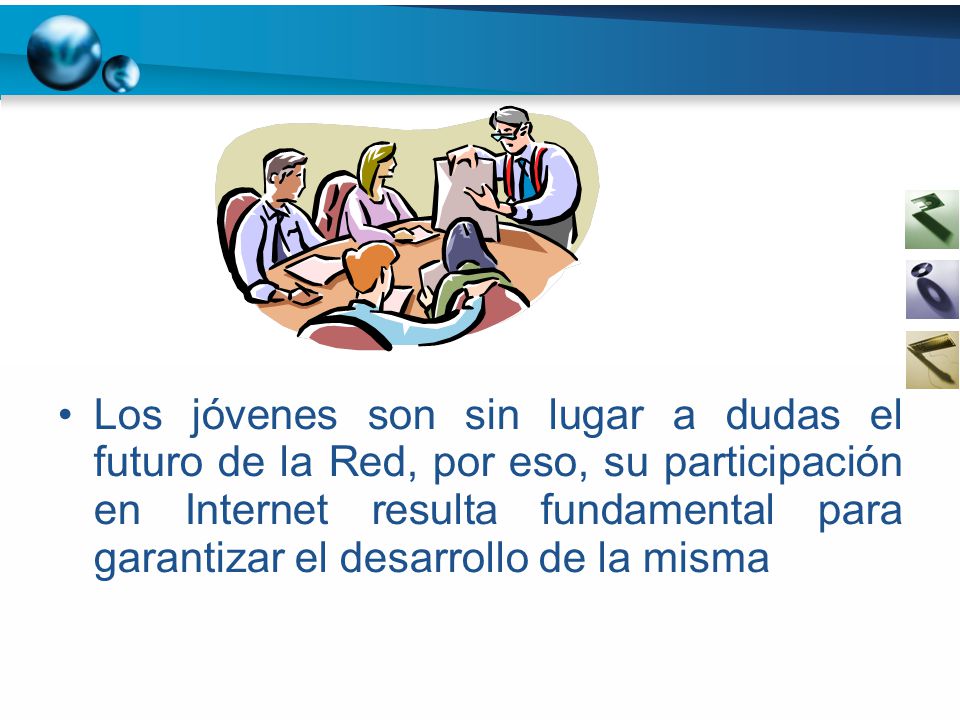 • Los jóvenes son sin lugar a dudas el futuro de la Red, por eso, su participación en Internet resulta fundamental para garantizar el desarrollo de la misma